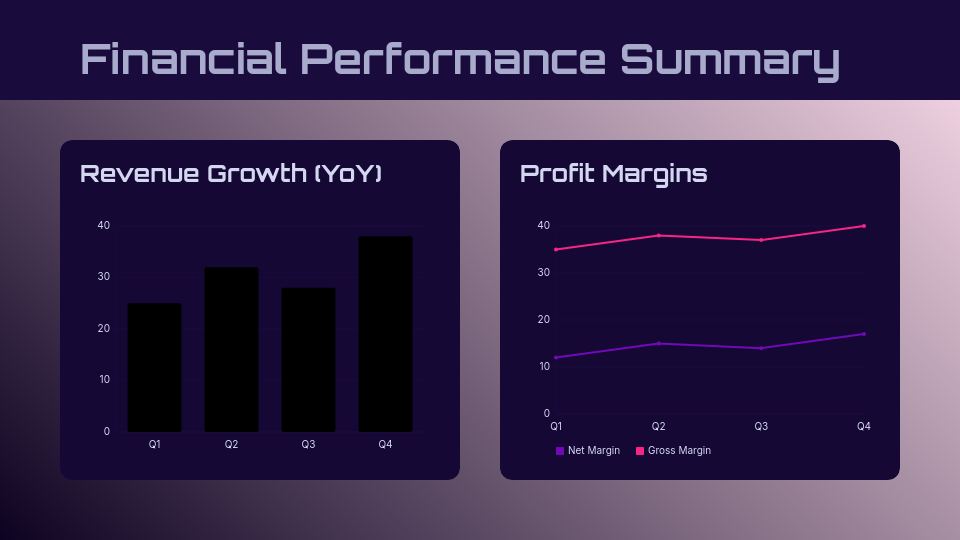 Financial Performance Summary

Revenue Growth (YoY)

40
30
20
10
0
Q1
Q2
Q3
Q4

Profit Margins

40
30
20
10
0
Q1
Q2
Q3
Q4

Net Margin
Gross Margin